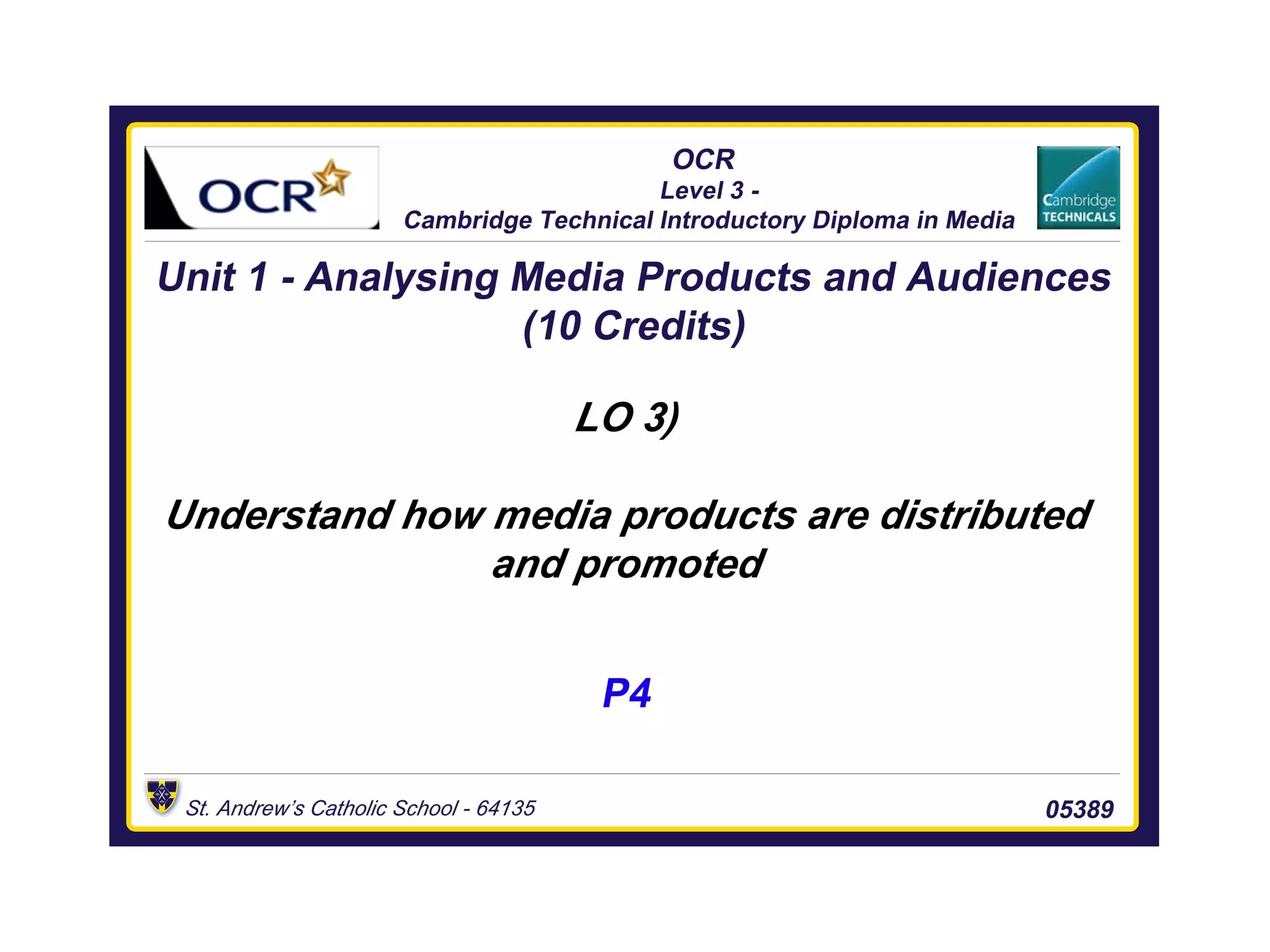 OCR

OCR
Level 3 -
Cambridge Technical Introductory Diploma in Media

Cambridge
TECHNICALS

Unit 1 - Analysing Media Products and Audiences (10 Credits)

LO 3)

Understand how media products are distributed and promoted

P4

St. Andrew's Catholic School - 64135

05389